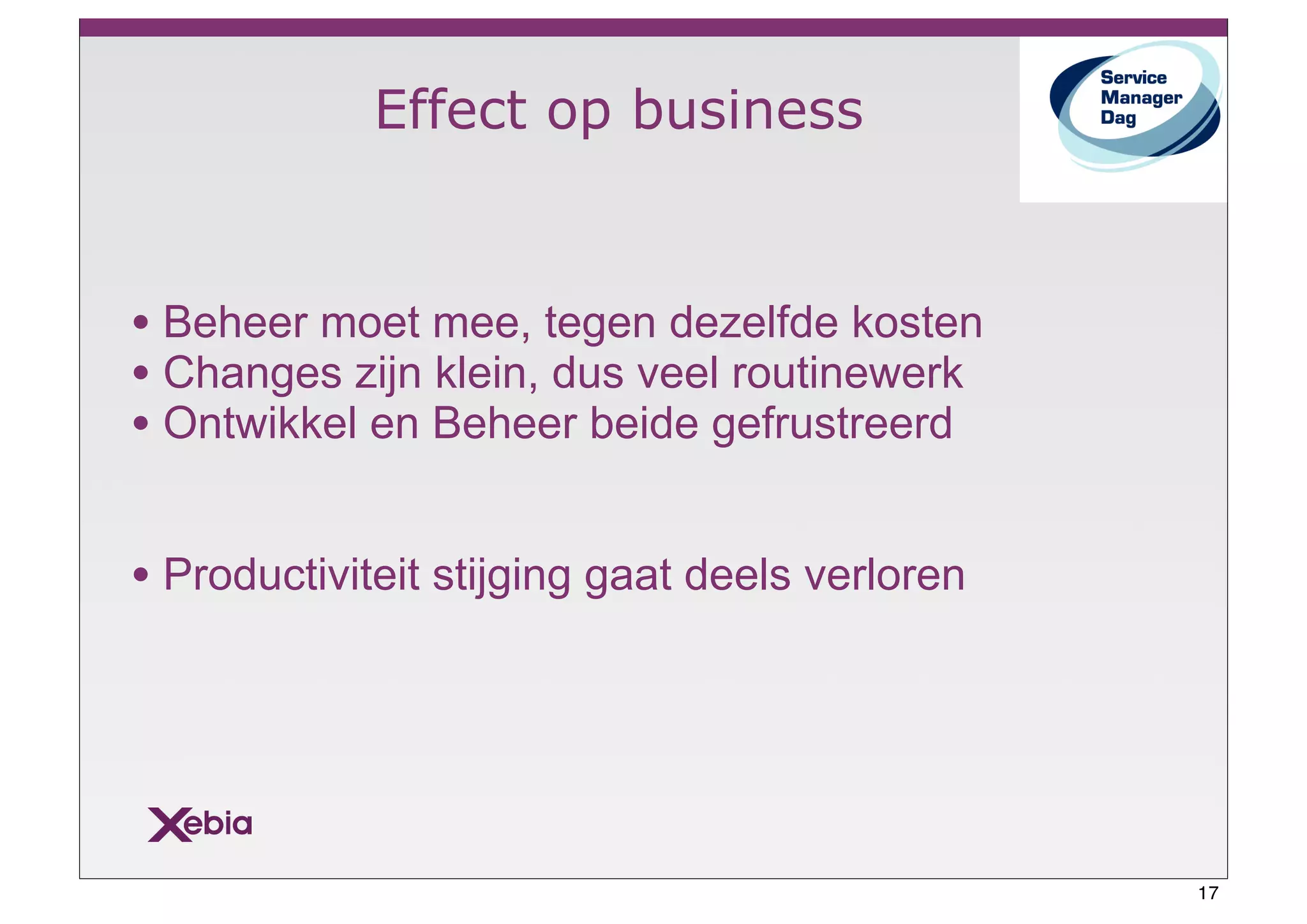 Effect op business

Service Manager Dag

• Beheer moet mee, tegen dezelfde kosten
• Changes zijn klein, dus veel routinewerk
• Ontwikkel en Beheer beide gefrustreerd

• Productiviteit stijging gaat deels verloren

Xebia

17